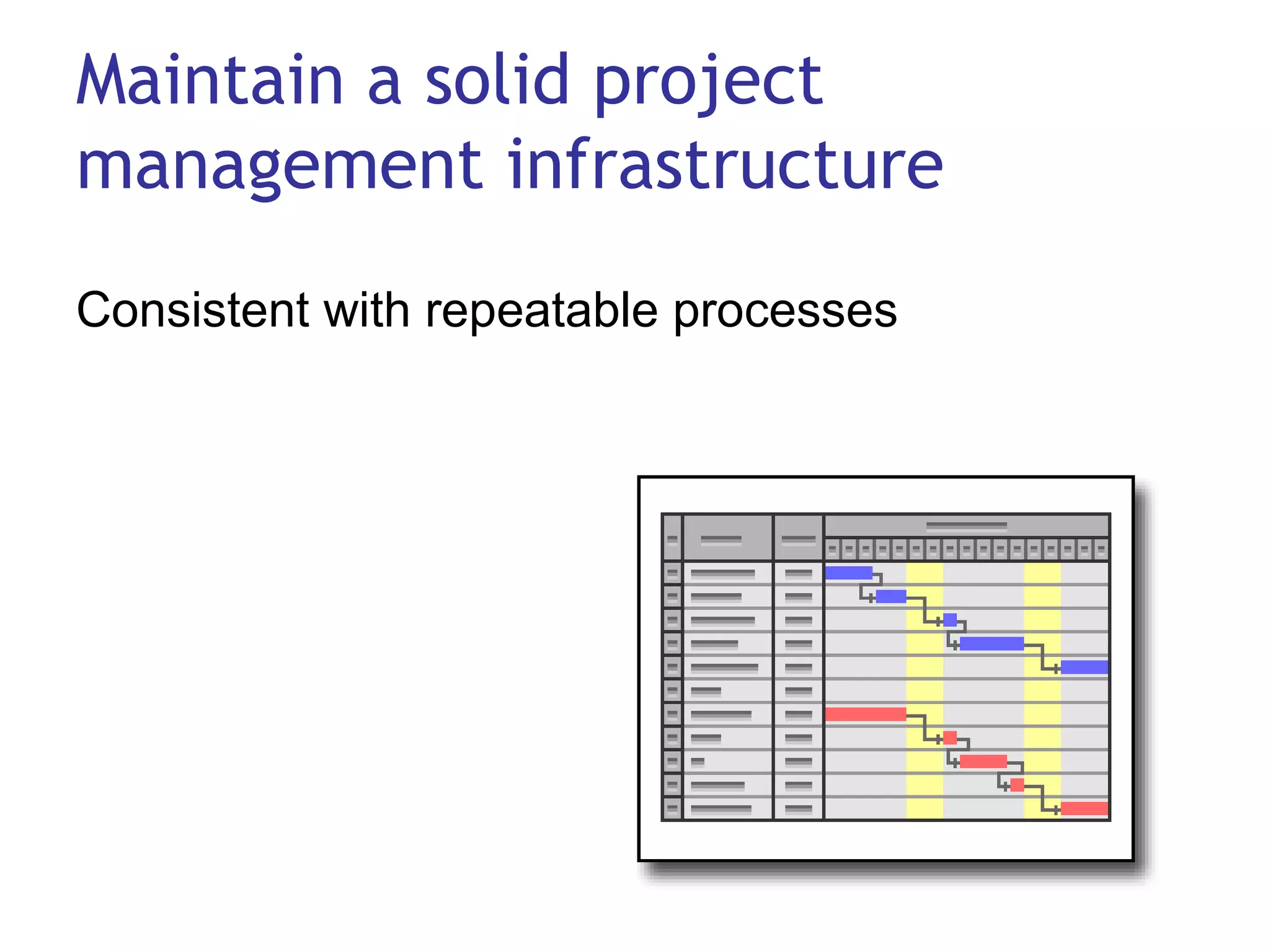 Maintain a solid project management infrastructure

Consistent with repeatable processes